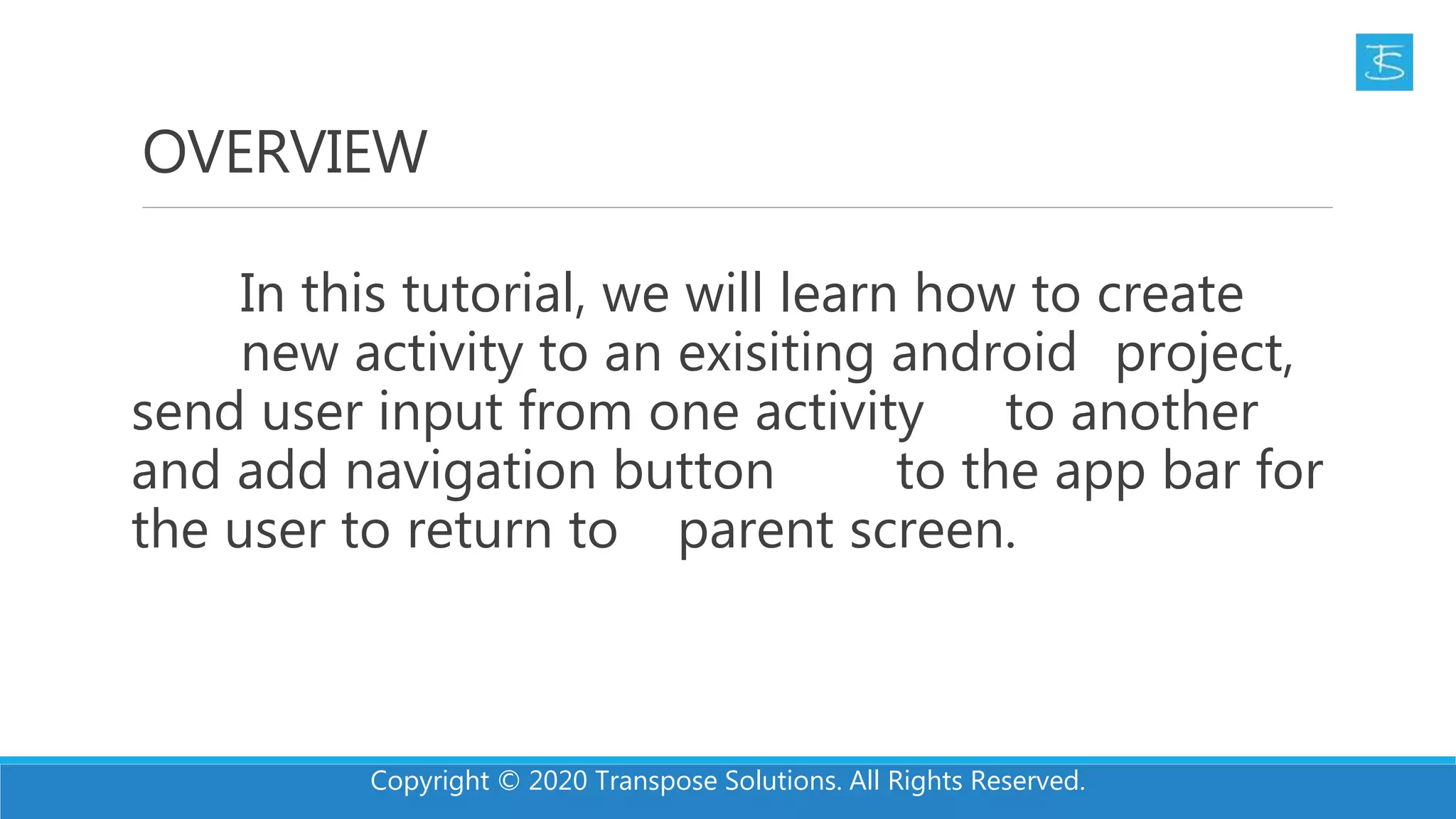 TS

OVERVIEW

In this tutorial, we will learn how to create new activity to an exisiting android project, send user input from one activity to another and add navigation button to the app bar for the user to return to parent screen.

Copyright © 2020 Transpose Solutions. All Rights Reserved.